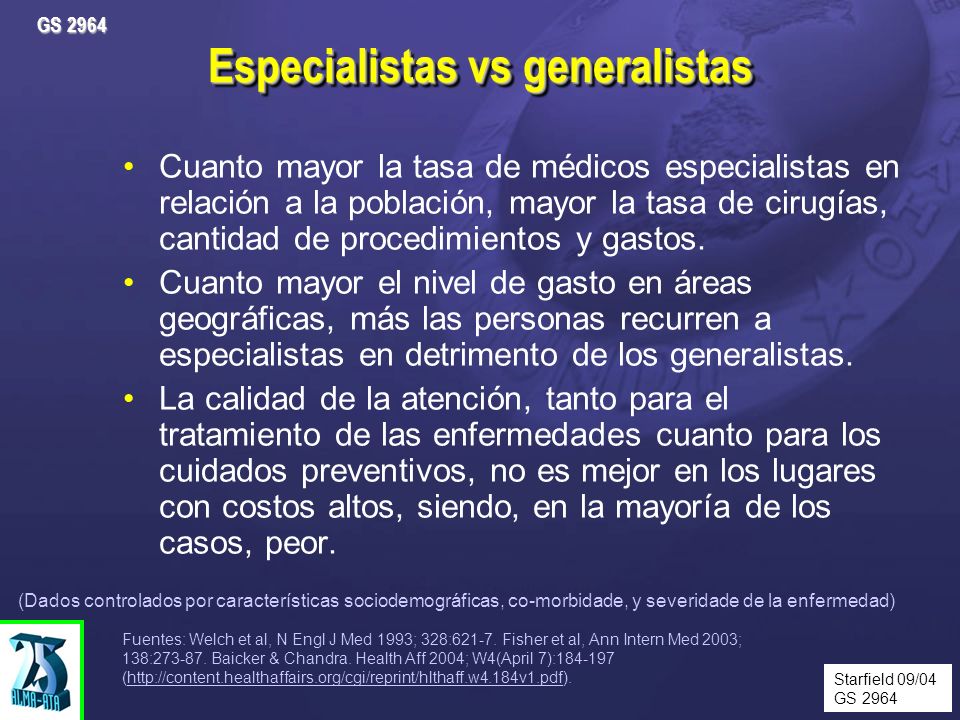 GS 2964

Especialistas vs generalistas

• Cuanto mayor la tasa de médicos especialistas en relación a la población, mayor la tasa de cirugías, cantidad de procedimientos y gastos.
• Cuanto mayor el nivel de gasto en áreas geográficas, más las personas recurren a especialistas en detrimento de los generalistas.
• La calidad de la atención, tanto para el tratamiento de las enfermedades cuanto para los cuidados preventivos, no es mejor en los lugares con costos altos, siendo, en la mayoría de los casos, peor.

(Dados controlados por características sociodemográficas, co-morbidade, y severidade de la enfermedad)

25 ALMA-ATA

Fuentes: Welch et al, N Engl J Med 1993; 328:621-7. Fisher et al, Ann Intern Med 2003; 138:273-87. Baicker & Chandra. Health Aff 2004; W4(April 7):184-197 (http://content.healthaffairs.org/cgi/reprint/hlthaff.w4.184v1.pdf).

Starfield 09/04
GS 2964